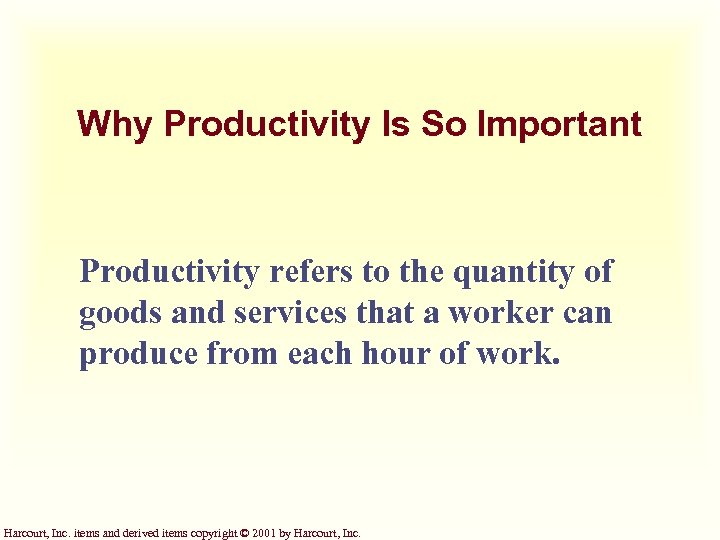 Why Productivity Is So Important

Productivity refers to the quantity of goods and services that a worker can produce from each hour of work.

Harcourt, Inc. items and derived items copyright © 2001 by Harcourt, Inc.